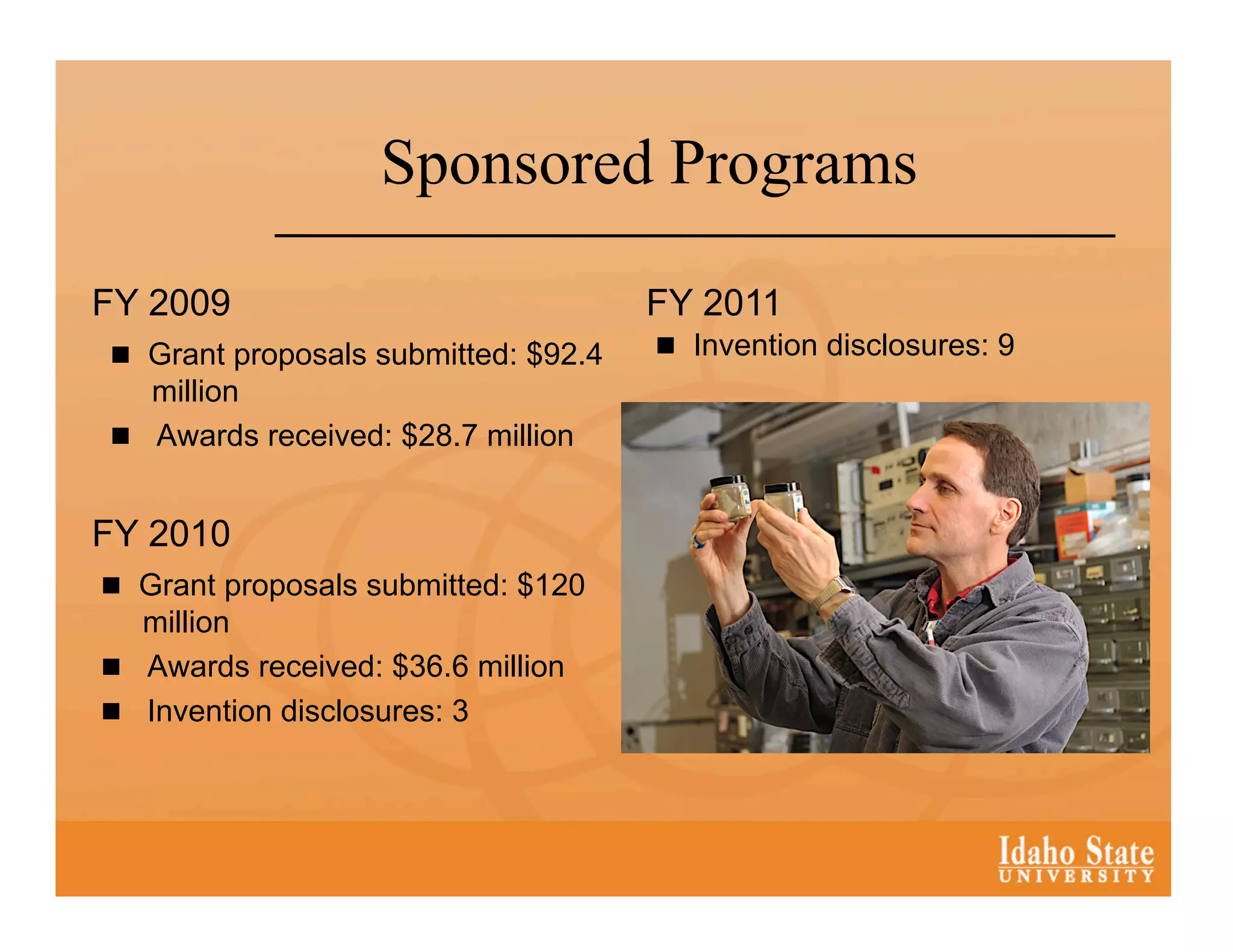 Sponsored Programs

FY 2009

■ Grant proposals submitted: \$92.4 million

■ Awards received: \$28.7 million

FY 2010

■ Grant proposals submitted: \$120 million

■ Awards received: \$36.6 million

■ Invention disclosures: 3

FY 2011

■ Invention disclosures: 9

Idaho State UNIVERSITY